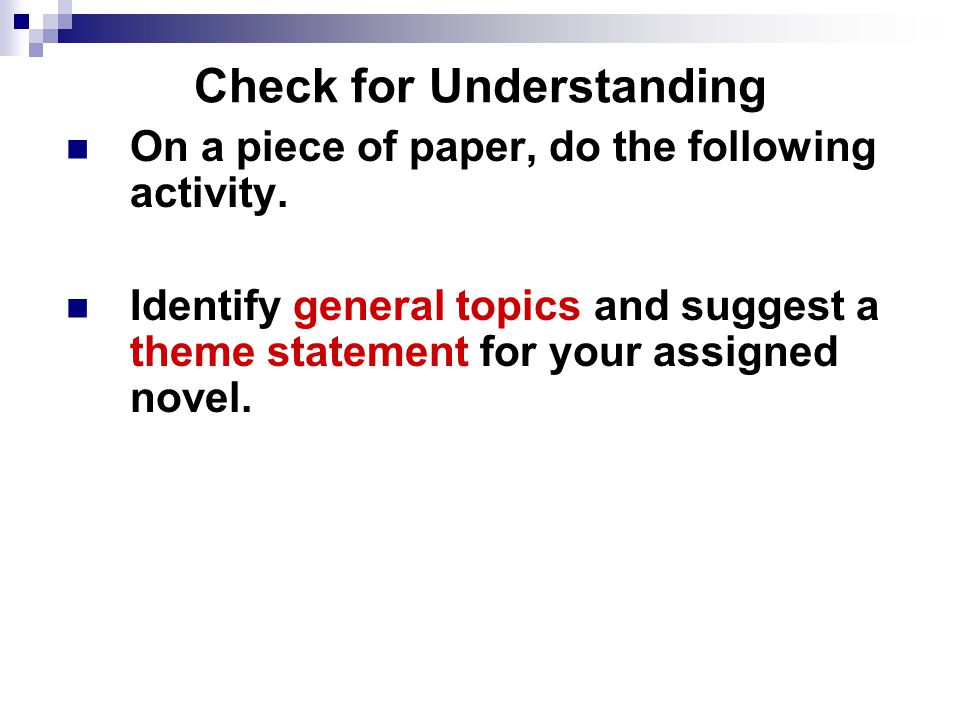 Check for Understanding

On a piece of paper, do the following activity.

Identify general topics and suggest a theme statement for your assigned novel.